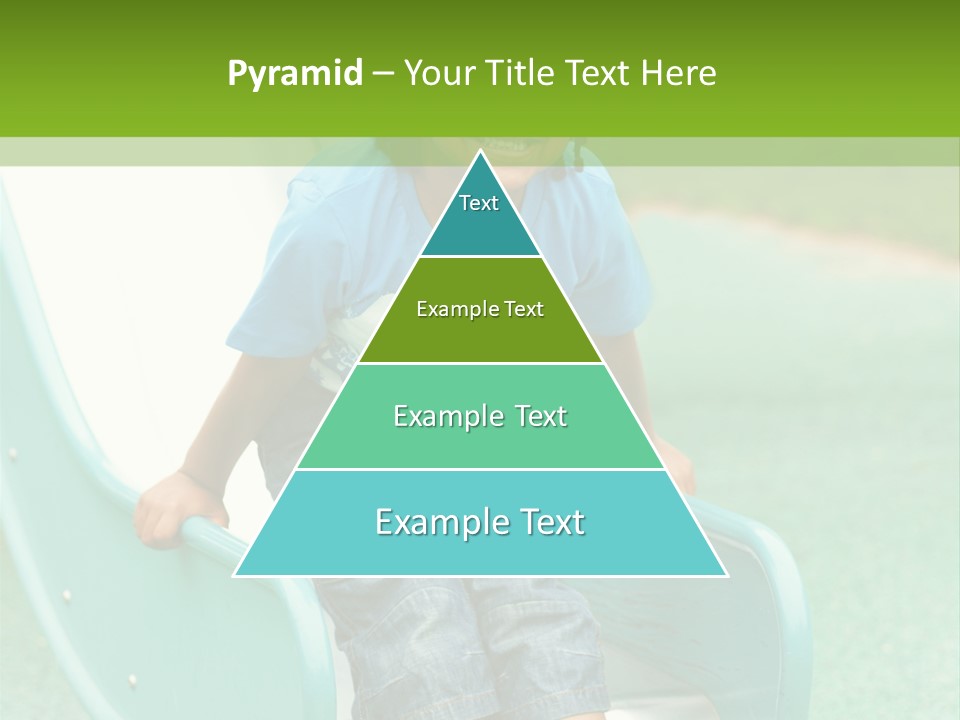 Pyramid – Your Title Text Here

Text

Example Text

Example Text

Example Text